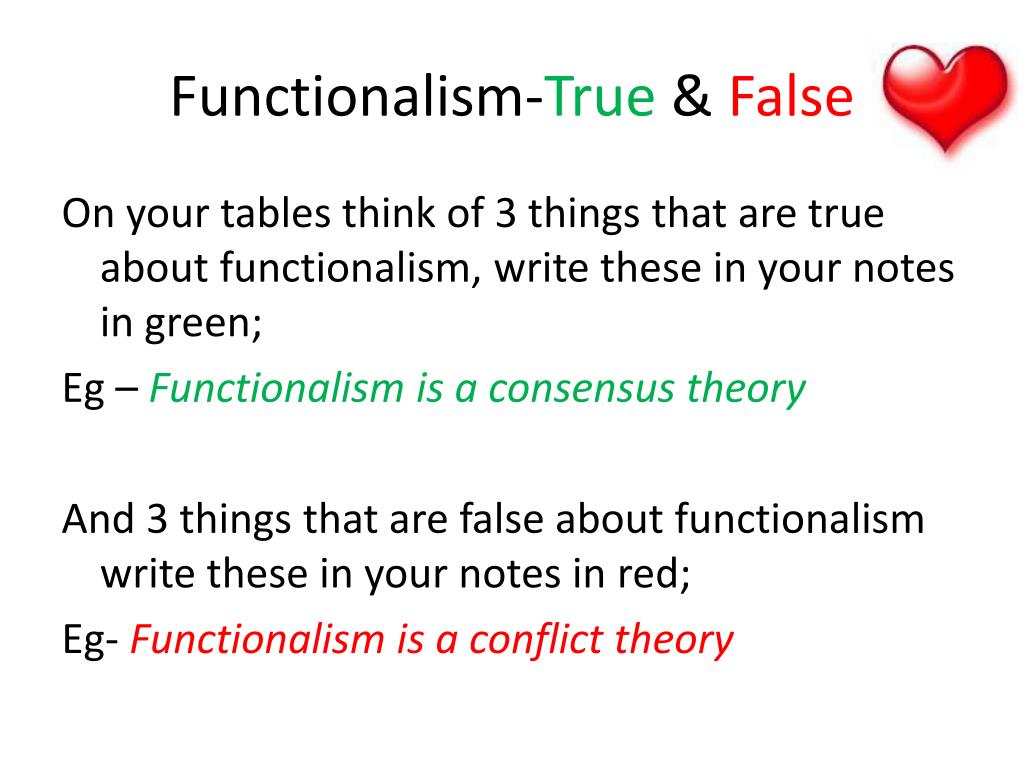 Functionalism-True & False

On your tables think of 3 things that are true about functionalism, write these in your notes in green;

Eg – Functionalism is a consensus theory

And 3 things that are false about functionalism write these in your notes in red;

Eg- Functionalism is a conflict theory